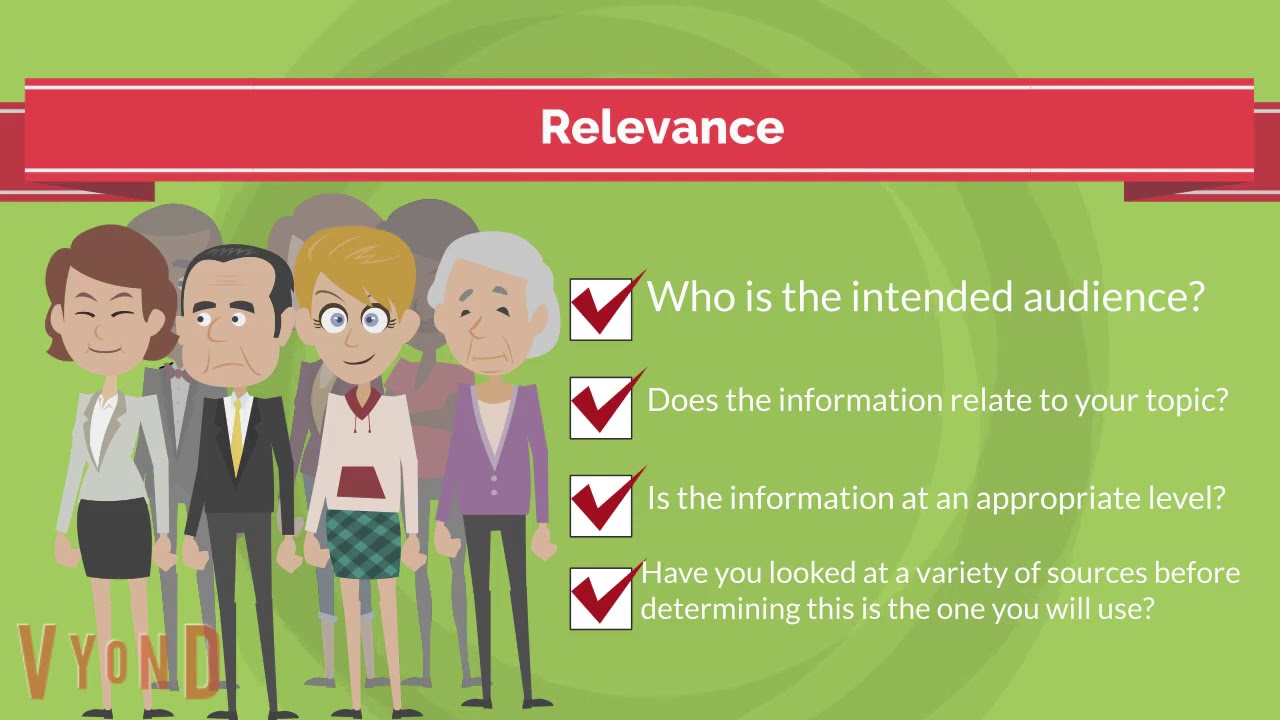 Relevance

Who is the intended audience?

Does the information relate to your topic?

Is the information at an appropriate level?

Have you looked at a variety of sources before determining this is the one you will use?

VYOND